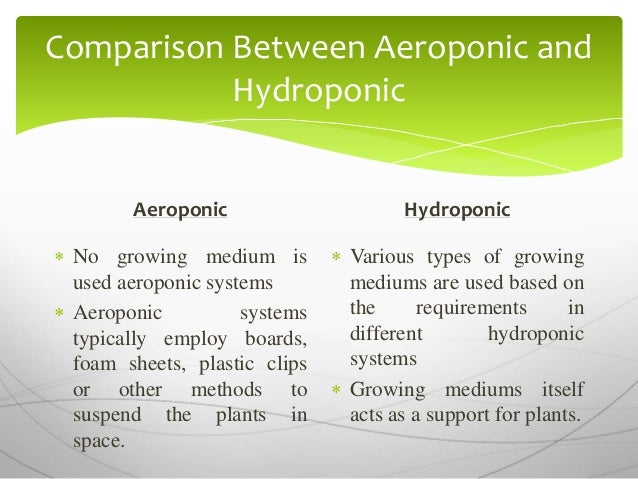 Comparison Between Aeroponic and Hydroponic

Aeroponic

* No growing medium is used aeroponic systems
* Aeroponic systems typically employ boards, foam sheets, plastic clips or other methods to suspend the plants in space.

Hydroponic

* Various types of growing mediums are used based on the requirements in different hydroponic systems
* Growing mediums itself acts as a support for plants.